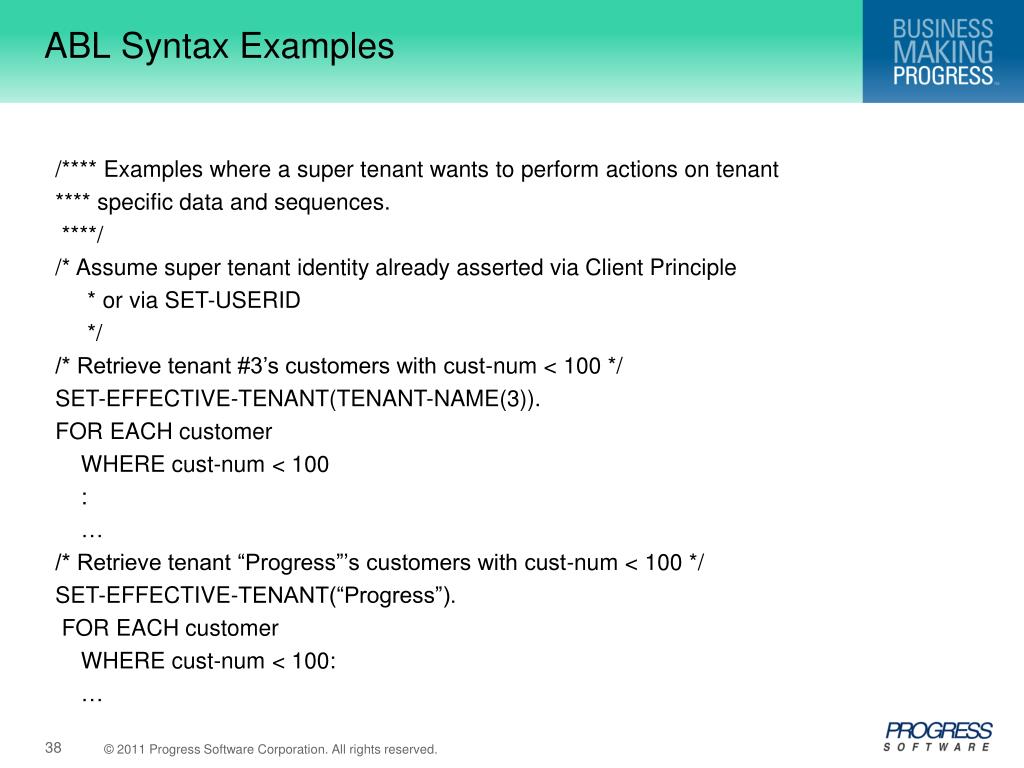 ABL Syntax Examples

BUSINESS
MAKING
PROGRESS™

/**** Examples where a super tenant wants to perform actions on tenant
**** specific data and sequences.
****/
/* Assume super tenant identity already asserted via Client Principle
* or via SET-USERID
*/
/* Retrieve tenant #3’s customers with cust-num < 100 */
SET-EFFECTIVE-TENANT(TENANT-NAME(3)).
FOR EACH customer
WHERE cust-num < 100
:
…
/* Retrieve tenant “Progress”’s customers with cust-num < 100 */
SET-EFFECTIVE-TENANT(“Progress”).
FOR EACH customer
WHERE cust-num < 100:
…

38 © 2011 Progress Software Corporation. All rights reserved.

PROGRESS
SOFTWARE